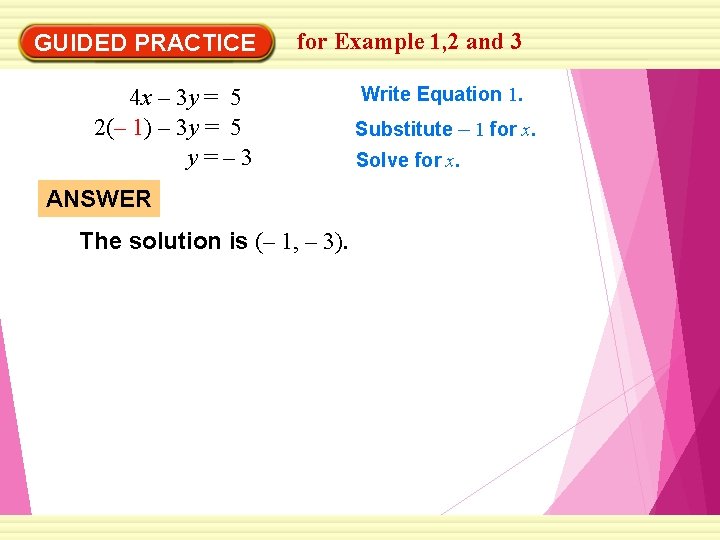 GUIDED PRACTICE for Example 1,2 and 3

$4x - 3y = 5$ Write Equation 1.

$2(-1) - 3y = 5$ Substitute $-1$ for $x$.

$y = -3$ Solve for $x$.

ANSWER

The solution is $(-1, -3)$.